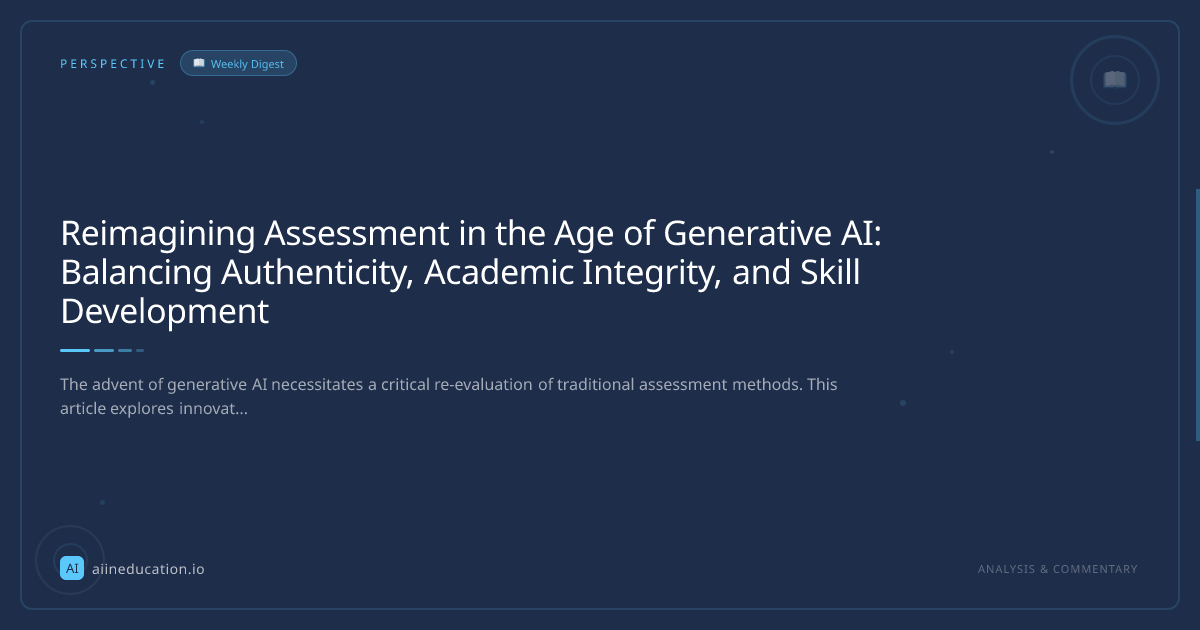 PERSPECTIVE

Weekly Digest

Reimagining Assessment in the Age of Generative AI: Balancing Authenticity, Academic Integrity, and Skill Development

The advent of generative AI necessitates a critical re-evaluation of traditional assessment methods. This article explores innovat...

AI aiineducation.io

ANALYSIS & COMMENTARY